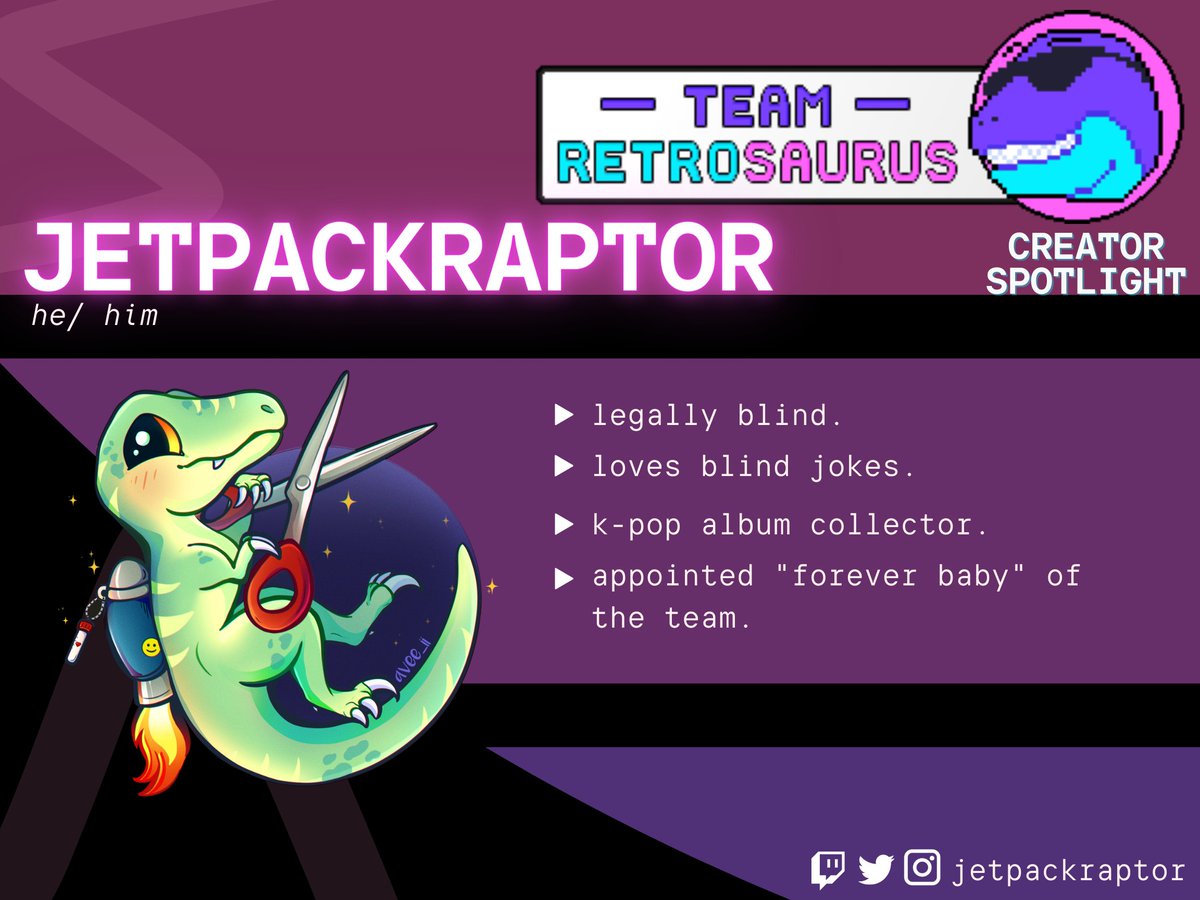 — TEAM —
RETROSAURUS

CREATOR SPOTLIGHT

JETPACKRAPTOR

he/ him

▶ legally blind.
▶ loves blind jokes.
▶ k-pop album collector.
▶ appointed "forever baby" of the team.

avee_ii

jetpackraptor